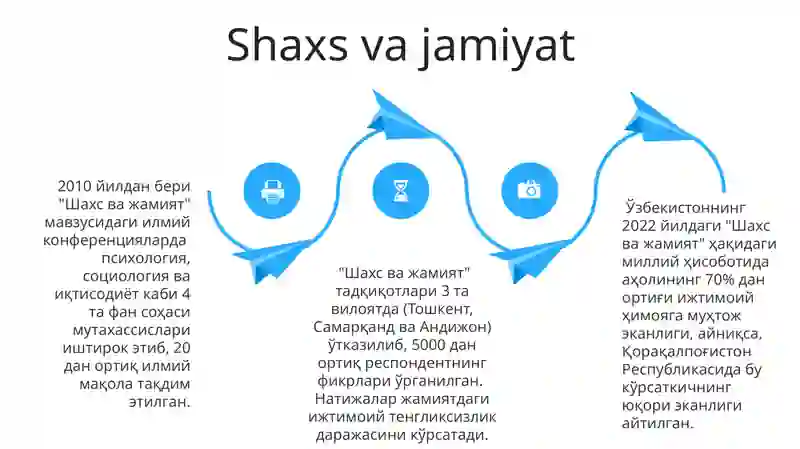 Shaxs va jamiyat

2010 йилдан бери "Шахс ва жамият" мавзусидаги илмий конференцияларда психология, социология ва иқтисодиёт каби 4 та фан соҳаси мутахассислари иштирок этиб, 20 дан ортиқ илмий мақола тақдим этилган.

"Шахс ва жамият" тадқиқотлари 3 та вилоятда (Тошкент, Самарқанд ва Андижон) ўтказилиб, 5000 дан ортиқ респондентнинг фикрлари ўрганилган. Натижалар жамиятдаги ижтимоий тенгликсизлик даражасини кўрсатади.

Ўзбекистоннинг 2022 йилдаги "Шахс ва жамият" ҳақидаги миллий ҳисоботида аҳолининг 70% дан ортиғи ижтимоий ҳимояга муҳтож эканлиги, айниқса, Қорақалпоғистон Республикасида бу кўрсаткичнинг юқори эканлиги айтилган.